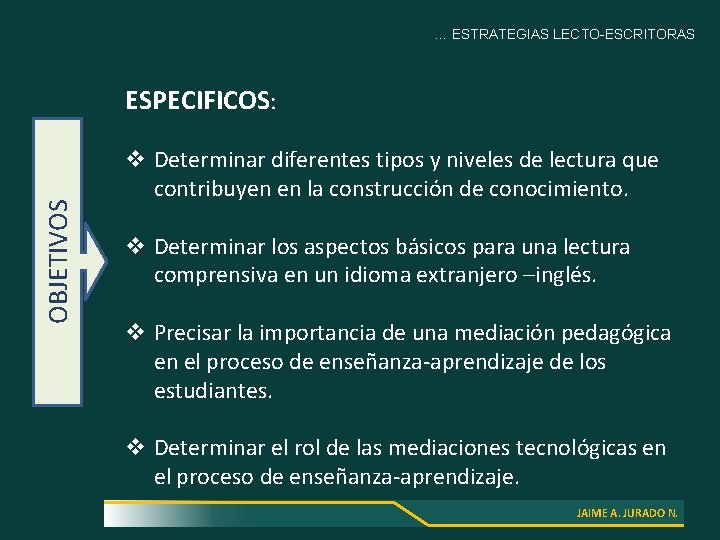 … ESTRATEGIAS LECTO-ESCRITORAS

OBJETIVOS

ESPECIFICOS:

❖ Determinar diferentes tipos y niveles de lectura que contribuyen en la construcción de conocimiento.

❖ Determinar los aspectos básicos para una lectura comprensiva en un idioma extranjero –inglés.

❖ Precisar la importancia de una mediación pedagógica en el proceso de enseñanza-aprendizaje de los estudiantes.

❖ Determinar el rol de las mediaciones tecnológicas en el proceso de enseñanza-aprendizaje.

JAIME A. JURADO N.